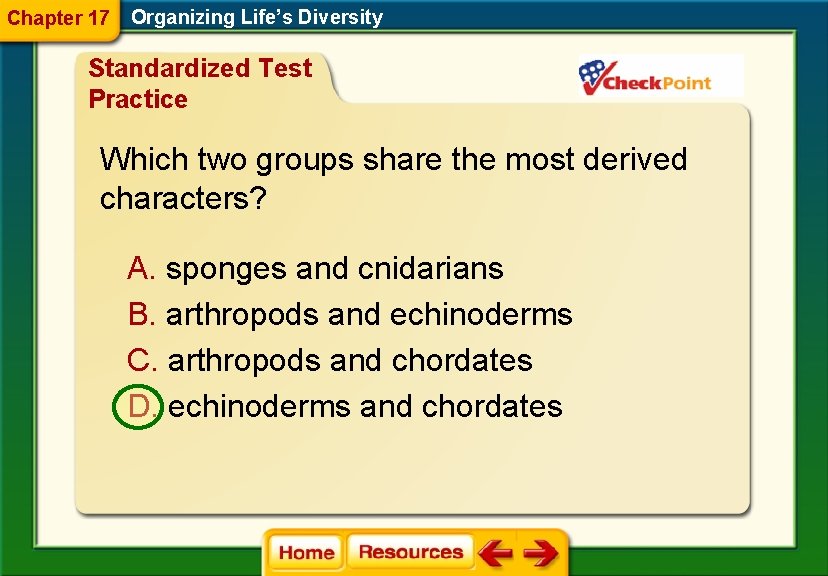 Chapter 17 Organizing Life's Diversity

Standardized Test Practice

CheckPoint

Which two groups share the most derived characters?

A. sponges and cnidarians

B. arthropods and echinoderms

C. arthropods and chordates

D. echinoderms and chordates

Home Resources